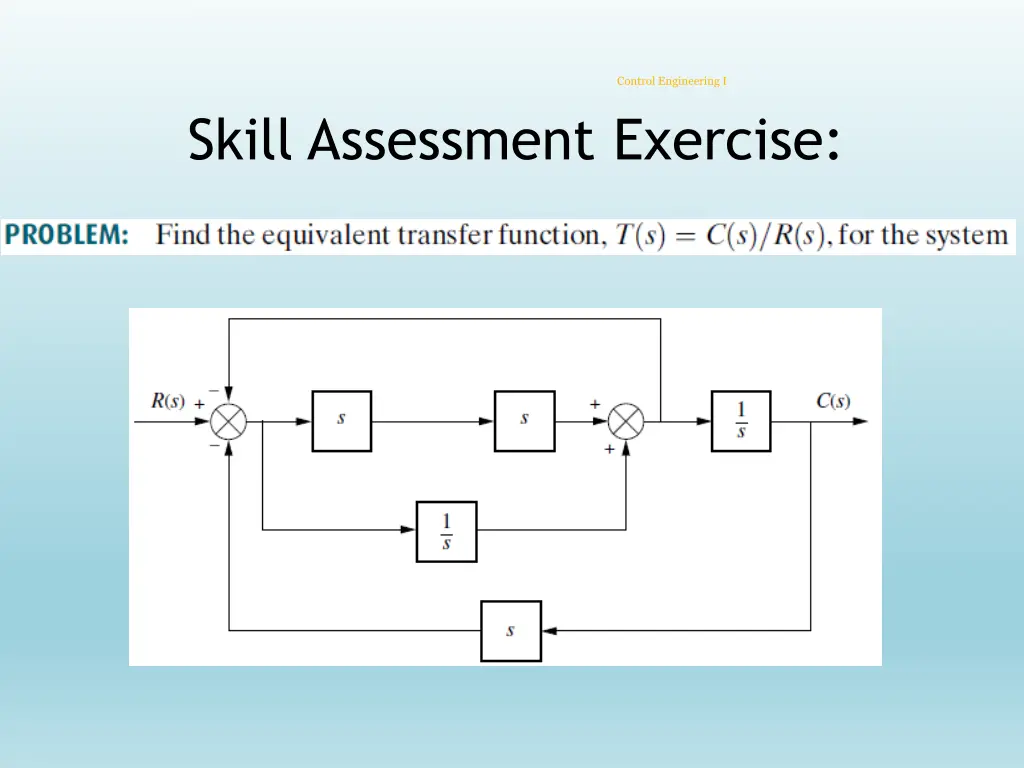 Control Engineering I

Skill Assessment Exercise:

PROBLEM: Find the equivalent transfer function, $T(s) = C(s)/R(s)$, for the system

$R(s)$ + − −

$s$

$s$

+ +

$\frac{1}{s}$

$C(s)$

$\frac{1}{s}$

$s$